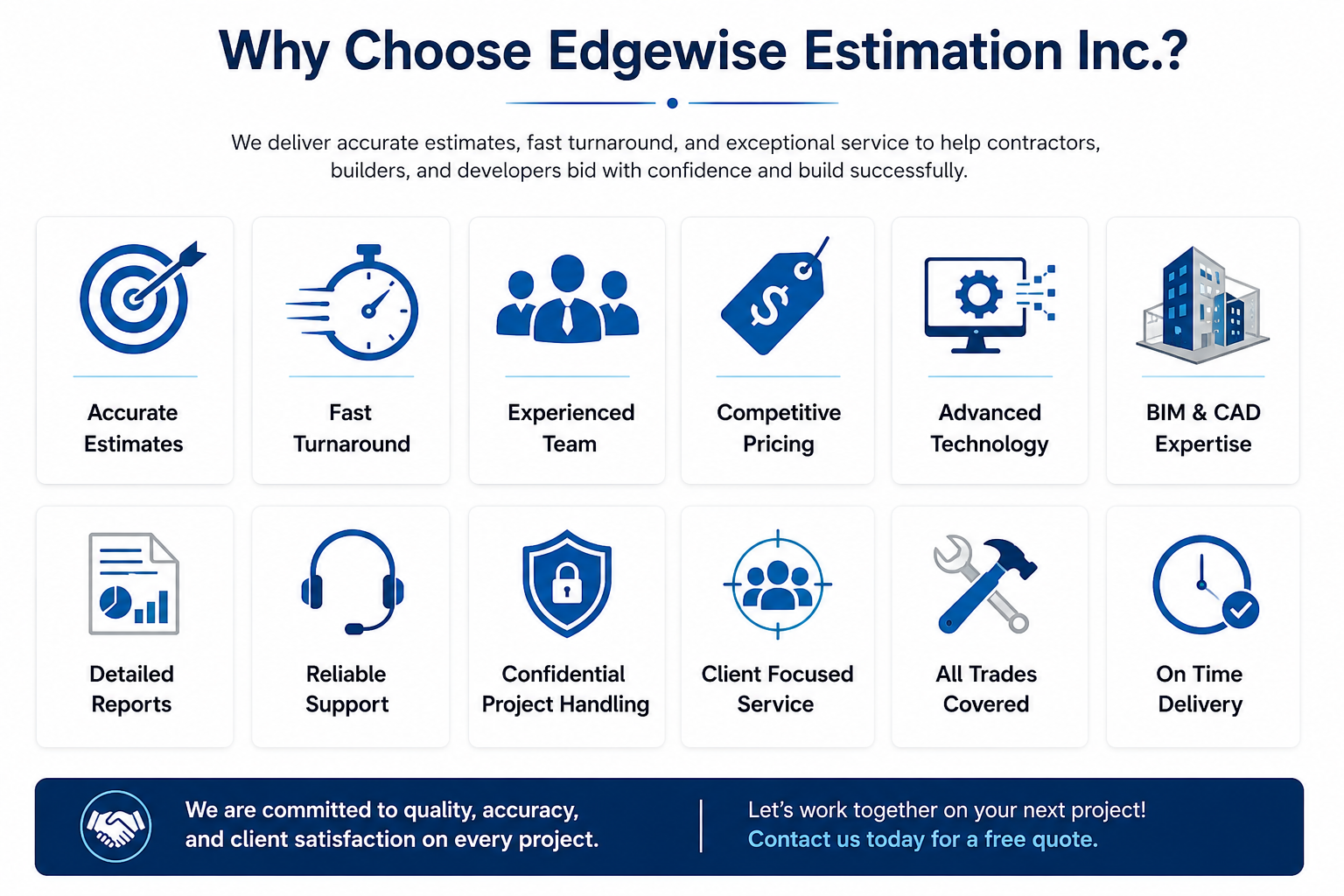 Why Choose Edgewise Estimation Inc.?

We deliver accurate estimates, fast turnaround, and exceptional service to help contractors, builders, and developers bid with confidence and build successfully.

Accurate Estimates

Fast Turnaround

Experienced Team

Competitive Pricing

Advanced Technology

BIM & CAD Expertise

Detailed Reports

Reliable Support

Confidential Project Handling

Client Focused Service

All Trades Covered

On Time Delivery

We are committed to quality, accuracy, and client satisfaction on every project.

Let's work together on your next project!
Contact us today for a free quote.